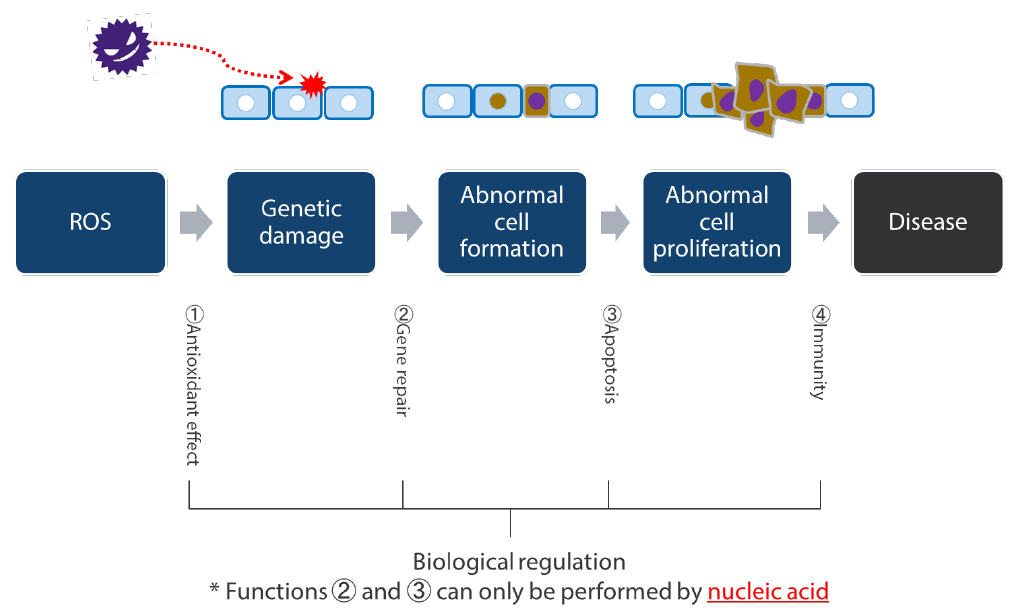 ROS

Genetic damage

Abnormal cell formation

Abnormal cell proliferation

Disease

①Antioxidant effect

②Gene repair

③Apoptosis

④Immunity

Biological regulation

* Functions ② and ③ can only be performed by nucleic acid